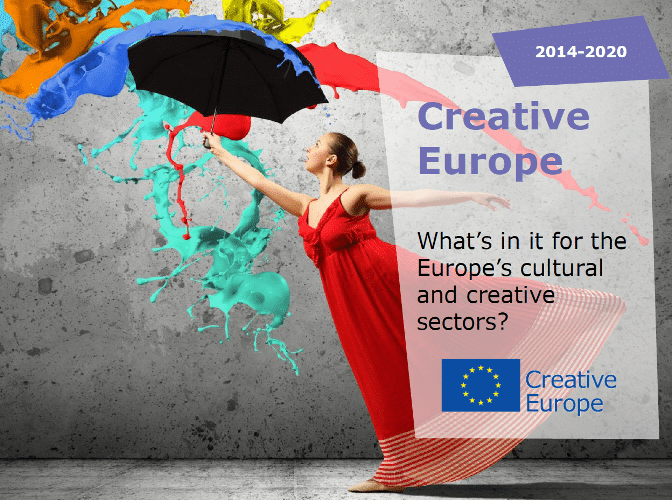 2014-2020

Creative Europe

What's in it for the Europe's cultural and creative sectors?

Creative Europe